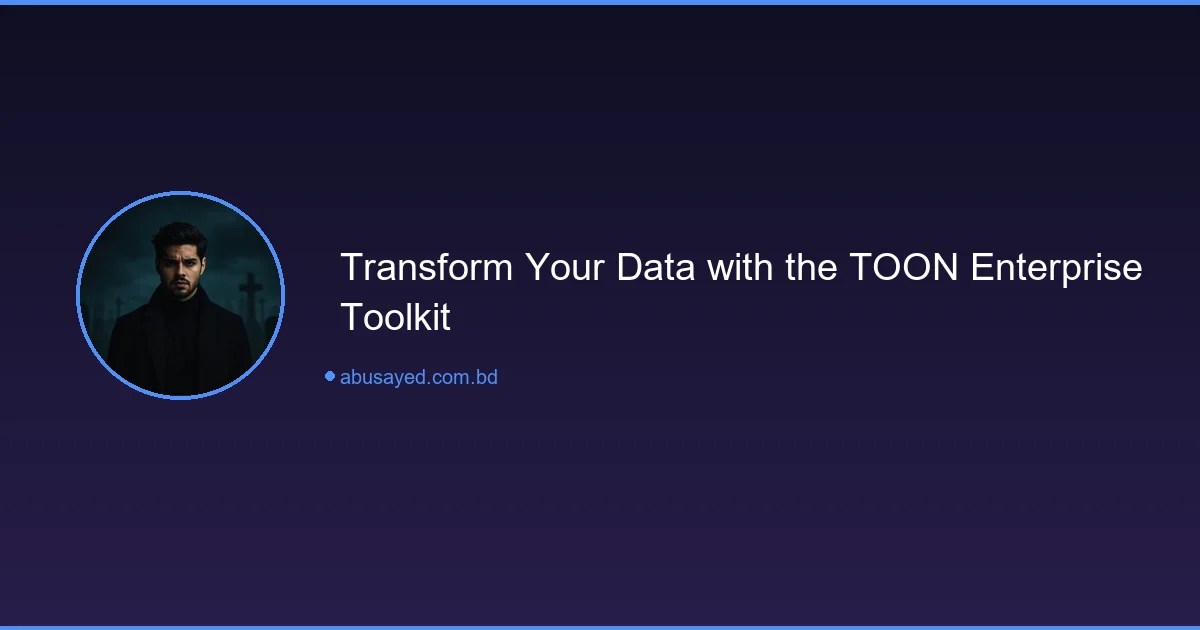 Transform Your Data with the TOON Enterprise Toolkit

abusayed.com.bd